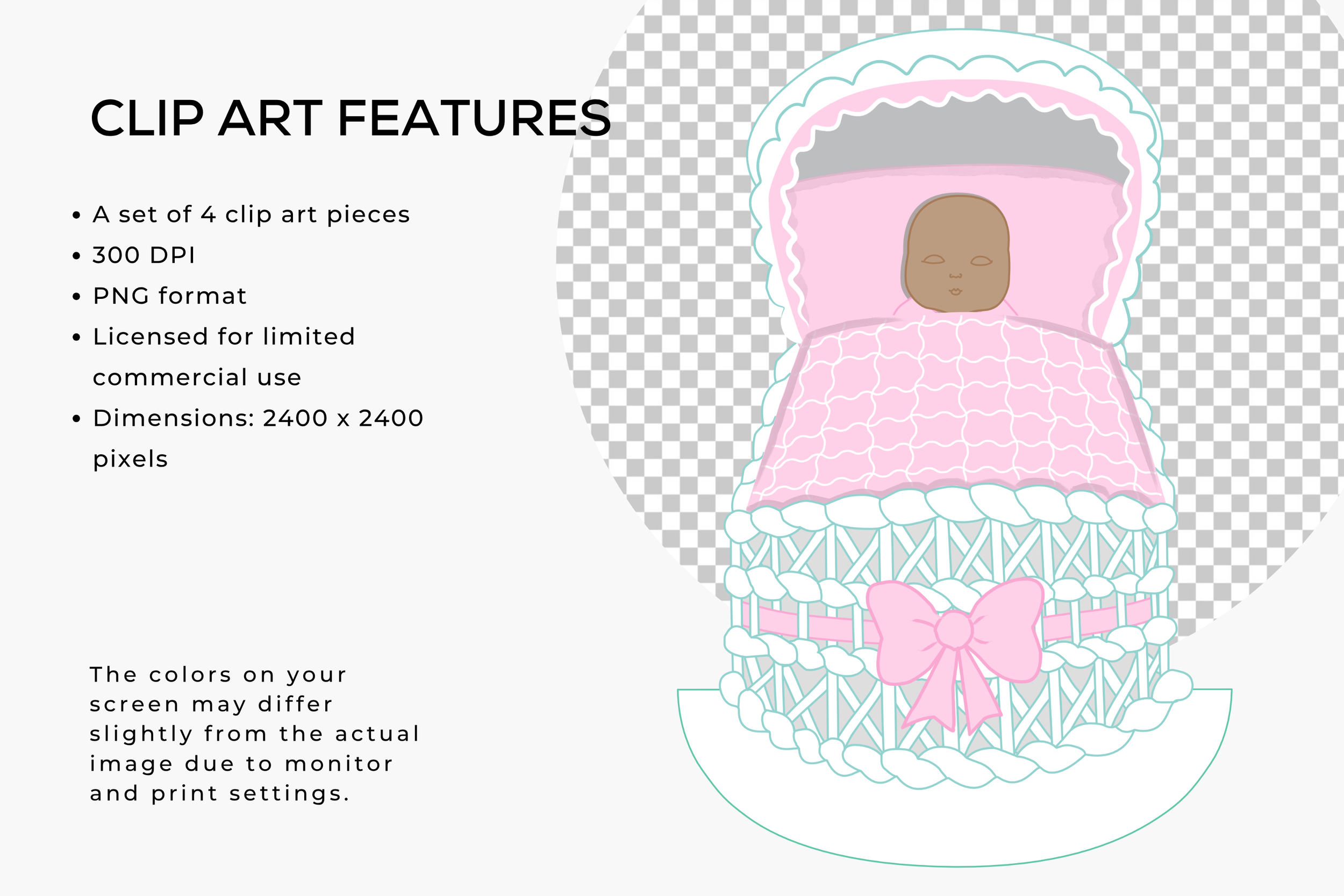 CLIP ART FEATURES

• A set of 4 clip art pieces
• 300 DPI
• PNG format
• Licensed for limited commercial use
• Dimensions: 2400 x 2400 pixels

The colors on your screen may differ slightly from the actual image due to monitor and print settings.